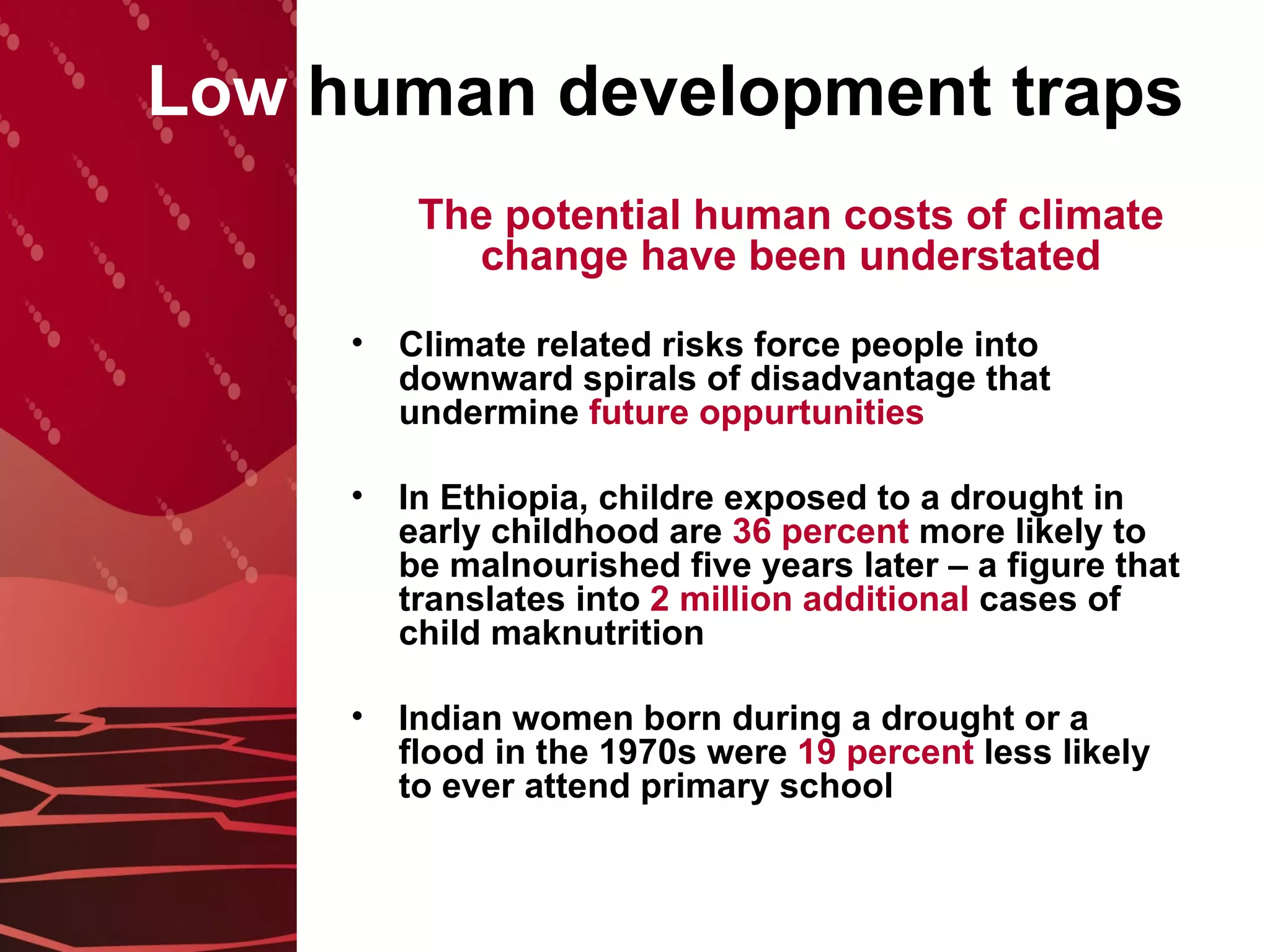 Low human development traps

The potential human costs of climate change have been understated

• Climate related risks force people into downward spirals of disadvantage that undermine future oppurtunities

• In Ethiopia, childre exposed to a drought in early childhood are 36 percent more likely to be malnourished five years later – a figure that translates into 2 million additional cases of child maknutrition

• Indian women born during a drought or a flood in the 1970s were 19 percent less likely to ever attend primary school